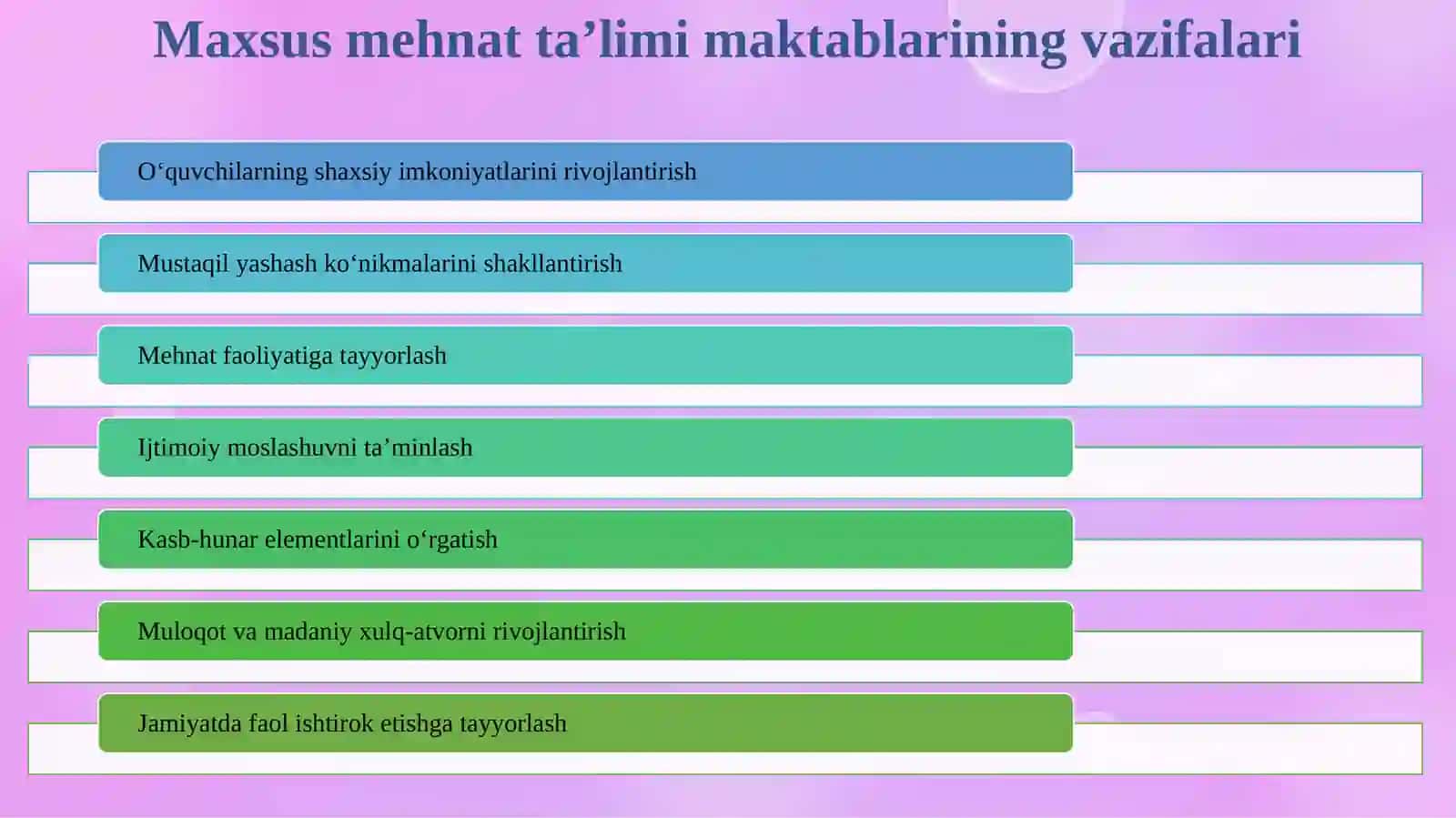 Maxsus mehnat ta’limi maktablarining vazifalari

O‘quvchilarning shaxsiy imkoniyatlarini rivojlantirish

Mustaqil yashash ko‘nikmalarini shakllantirish

Mehnat faoliyatiga tayyorlash

Ijtimoiy moslashuvni ta’minlash

Kasb-hunar elementlarini o‘rgatish

Muloqot va madaniy xulq-atvorni rivojlantirish

Jamiyatda faol ishtirok etishga tayyorlash